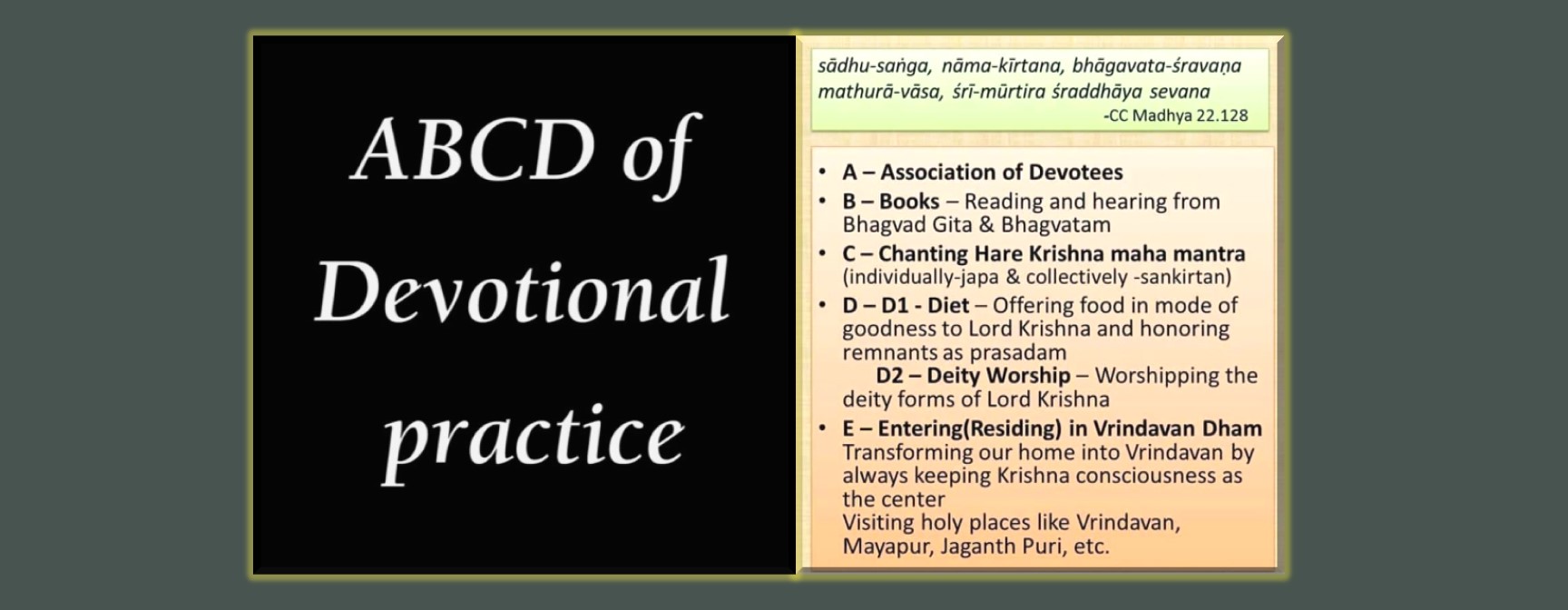 ABCD of Devotional practice

sādhu-saṅga, nāma-kīrtana, bhāgavata-śravaṇa
mathurā-vāsa, śrī-mūrtira śraddhāya sevana
-CC Madhya 22.128

• A – Association of Devotees
• B – Books – Reading and hearing from Bhagvad Gita & Bhagvatam
• C – Chanting Hare Krishna maha mantra (individually-japa & collectively -sankirtan)
• D – D1 - Diet – Offering food in mode of goodness to Lord Krishna and honoring remnants as prasadam
D2 – Deity Worship – Worshipping the deity forms of Lord Krishna
• E – Entering(Residing) in Vrindavan Dham
Transforming our home into Vrindavan by always keeping Krishna consciousness as the center
Visiting holy places like Vrindavan, Mayapur, Jaganth Puri, etc.